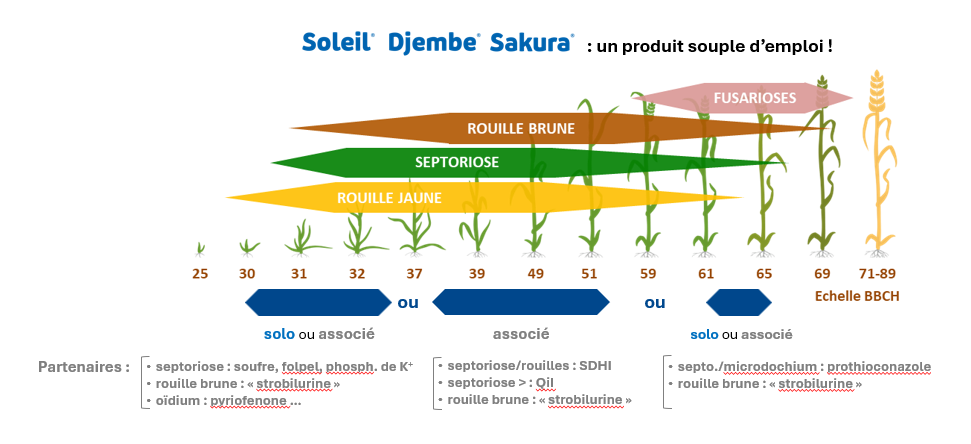 Soleil® Djembe® Sakura® : un produit souple d'emploi !

FUSARIOSES

ROUILLE BRUNE

SEPTORIOSE

ROUILLE JAUNE

25 30 31 32 37 39 49 51 59 61 65 69 71-89

Echelle BBCH

ou ou

solo ou associé associé solo ou associé

Partenaires :

• septoriose : soufre, folpel, phosph. de K⁺
• rouille brune : « strobilurine »
• oïdium : pyriofenone …

• septoriose/rouilles : SDHI
• septoriose > : QiI
• rouille brune : « strobilurine »

• septo./microdochium : prothioconazole
• rouille brune : « strobilurine »